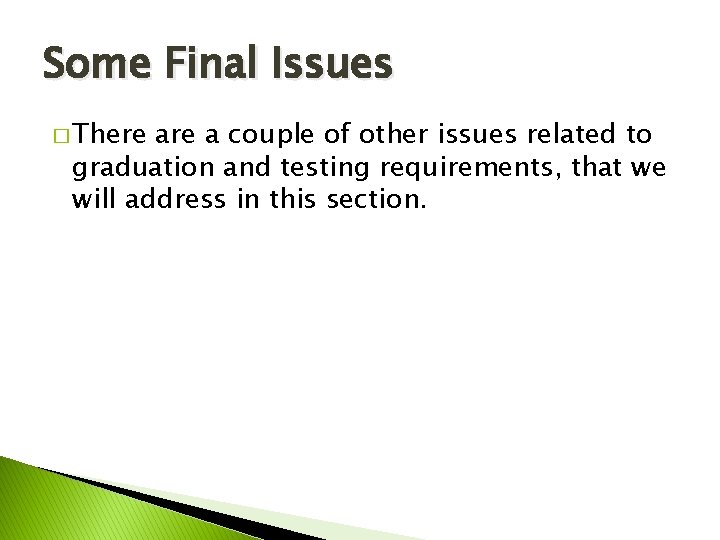 Some Final Issues

□ There are a couple of other issues related to graduation and testing requirements, that we will address in this section.